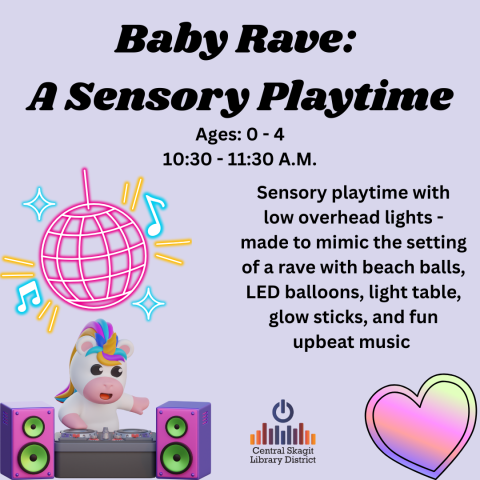 Baby Rave:
A Sensory Playtime

Ages: 0 - 4
10:30 - 11:30 A.M.

Sensory playtime with low overhead lights - made to mimic the setting of a rave with beach balls, LED balloons, light table, glow sticks, and fun upbeat music

Central Skagit Library District